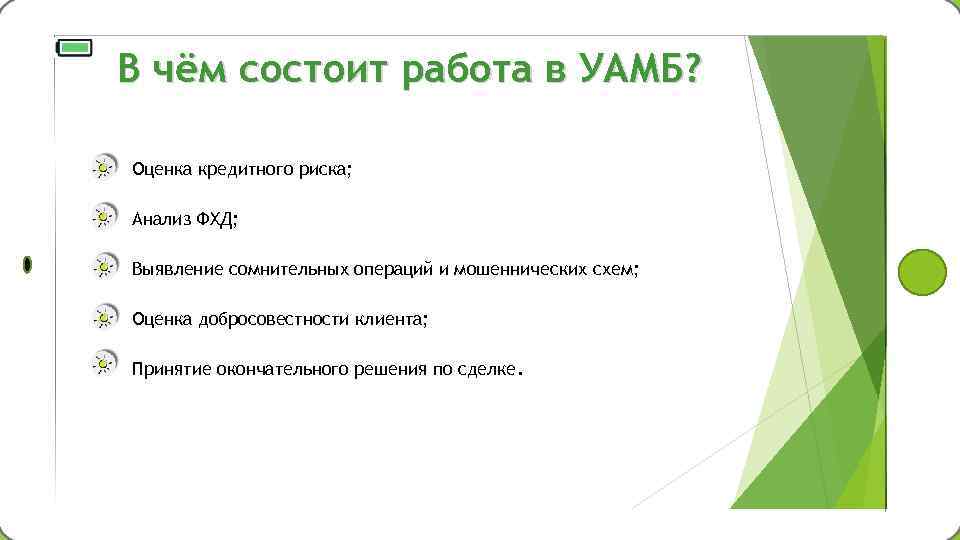 В чём состоит работа в УАМБ?

Оценка кредитного риска;

Анализ ФХД;

Выявление сомнительных операций и мошеннических схем;

Оценка добросовестности клиента;

Принятие окончательного решения по сделке.